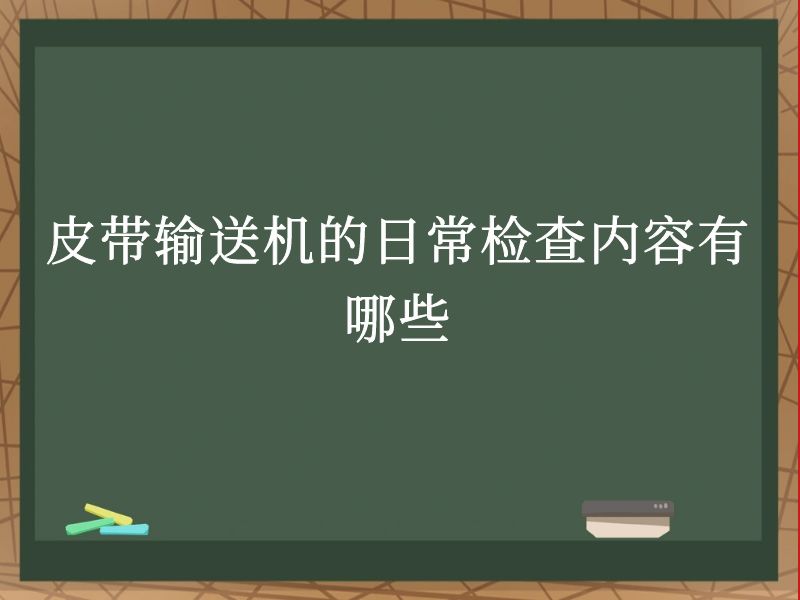 皮带输送机的日常检查内容有哪些